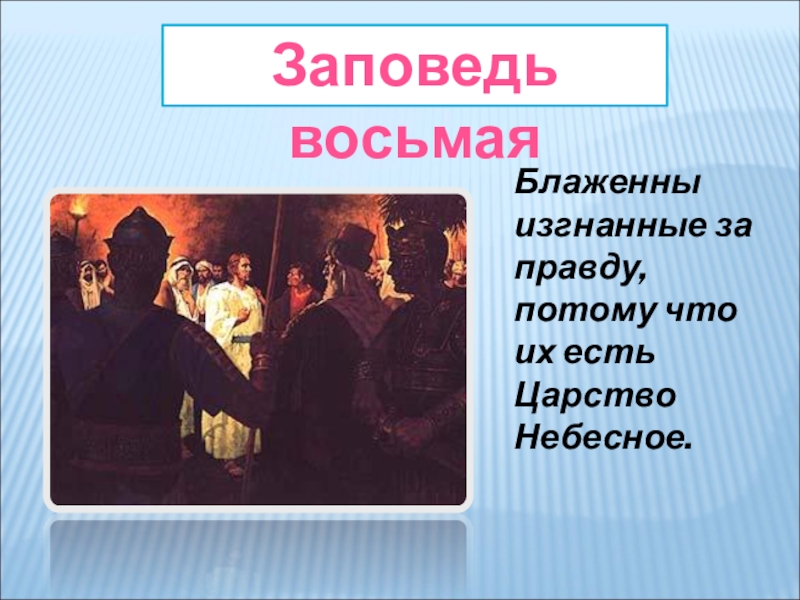 Заповедь восьмая

Блаженны изгнанные за правду, потому что их есть Царство Небесное.